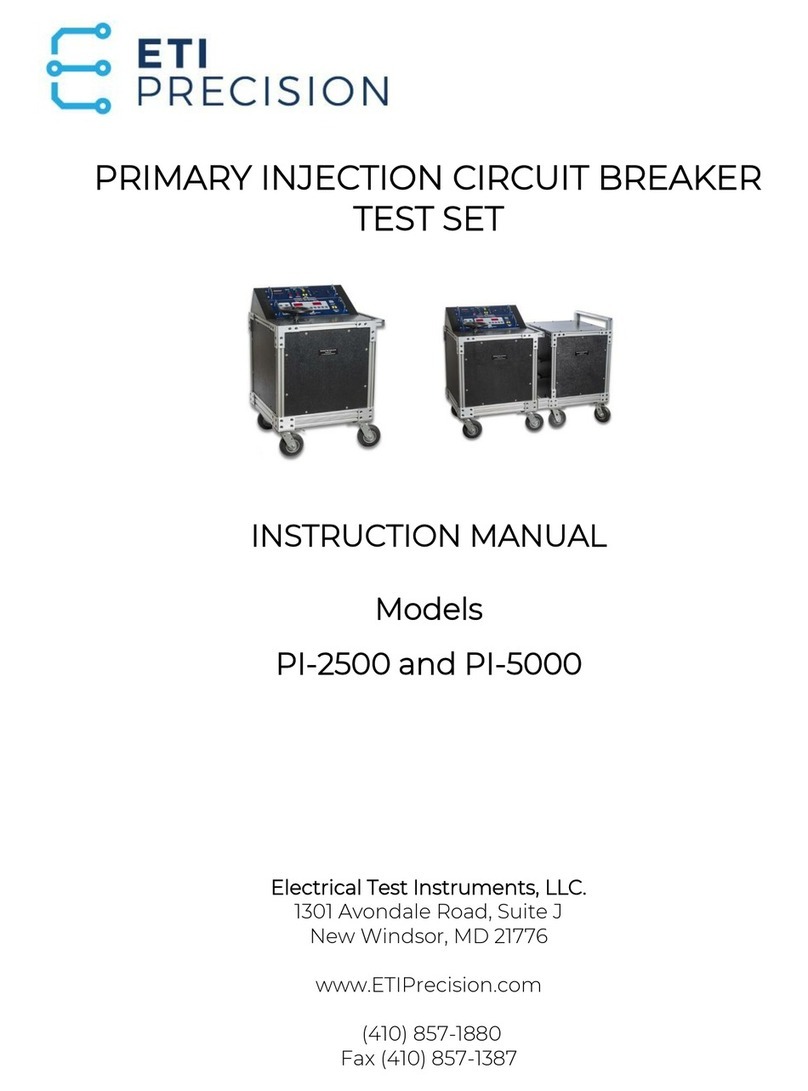 ETI PRECISION

PRIMARY INJECTION CIRCUIT BREAKER TEST SET

INSTRUCTION MANUAL

Models

PI-2500 and PI-5000

Electrical Test Instruments, LLC.
1301 Avondale Road, Suite J
New Windsor, MD 21776

www.ETIPrecision.com

(410) 857-1880
Fax (410) 857-1387